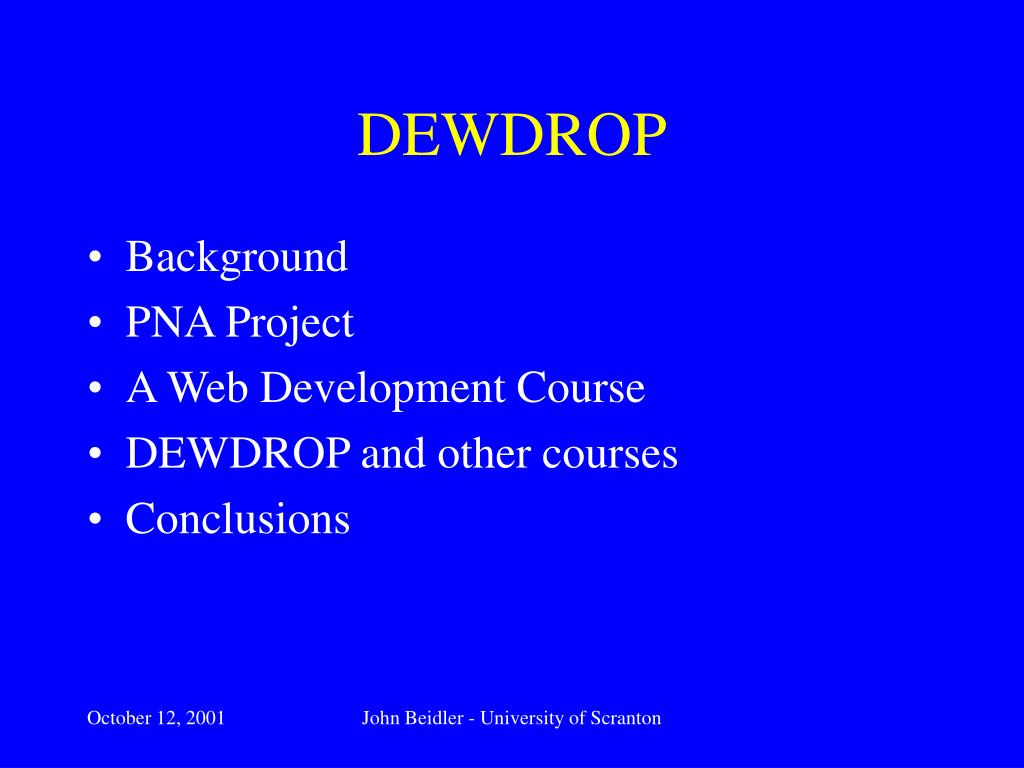 DEWDROP

• Background
• PNA Project
• A Web Development Course
• DEWDROP and other courses
• Conclusions

October 12, 2001

John Beidler - University of Scranton